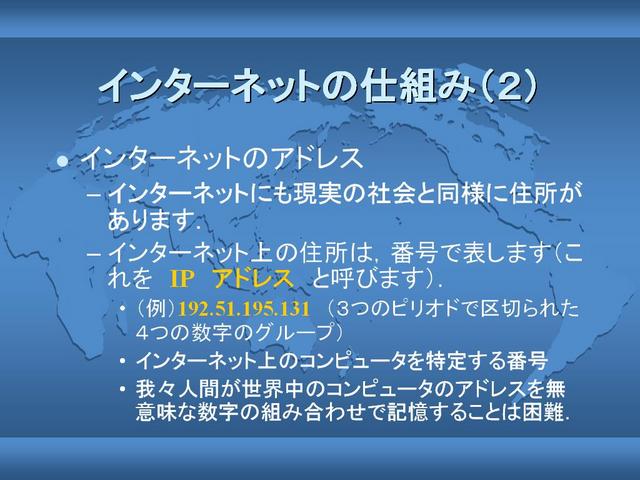 インターネットの仕組み(2)

• インターネットのアドレス

- インターネットにも現実の社会と同様に住所があります.

- インターネット上の住所は, 番号で表します(これを IP アドレス と呼びます).

• (例)192.51.195.131 (3つのピリオドで区切られた4つの数字のグループ)

• インターネット上のコンピュータを特定する番号

• 我々人間が世界中のコンピュータのアドレスを無意味な数字の組み合わせで記憶することは困難.